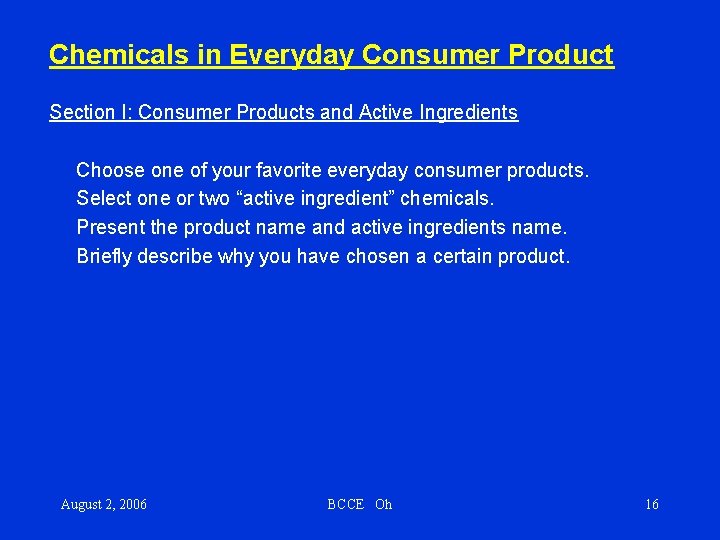 Chemicals in Everyday Consumer Product

Section I: Consumer Products and Active Ingredients

Choose one of your favorite everyday consumer products.
Select one or two “active ingredient” chemicals.
Present the product name and active ingredients name.
Briefly describe why you have chosen a certain product.

August 2, 2006

BCCE Oh

16